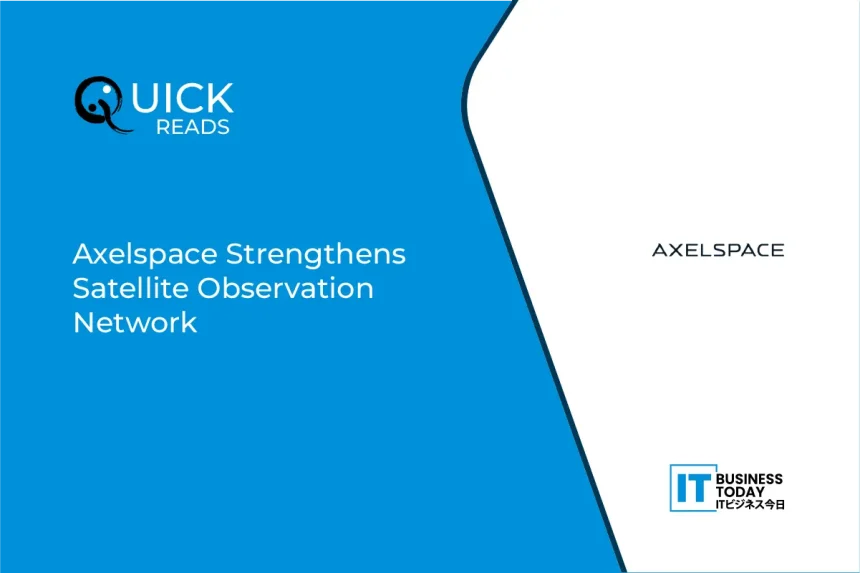 QUICK
READS

Axelspace Strengthens Satellite Observation Network

AXELSPACE

IT
BUSINESS
TODAY
ITビジネス今日